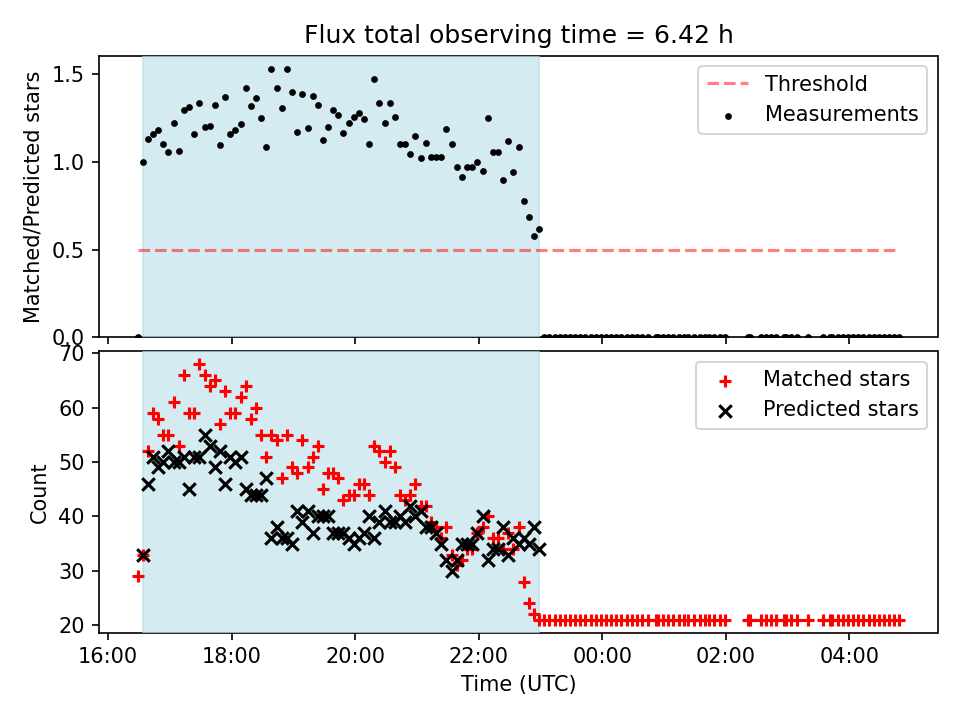 Flux total observing time = 6.42 h

Matched/Predicted stars

1.5
1.0
0.5
0.0

Threshold
Measurements

Count

70
60
50
40
30
20

Matched stars
Predicted stars

16:00
18:00
20:00
22:00
00:00
02:00
04:00

Time (UTC)